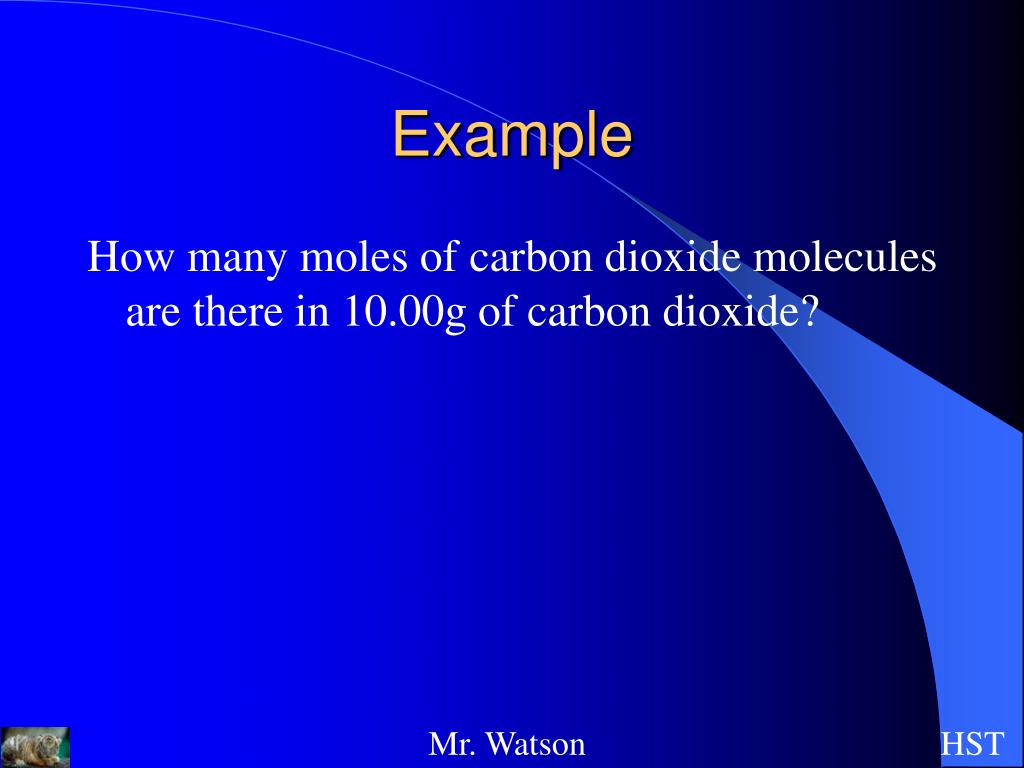 Example

How many moles of carbon dioxide molecules are there in 10.00g of carbon dioxide?

Mr. Watson

HST